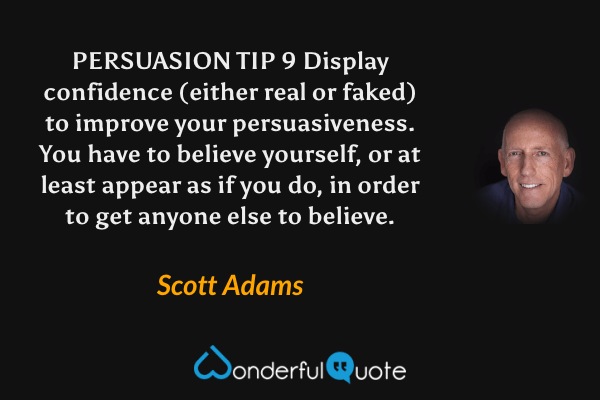 PERSUASION TIP 9 Display confidence (either real or faked) to improve your persuasiveness. You have to believe yourself, or at least appear as if you do, in order to get anyone else to believe.

Scott Adams

WonderfulQuote